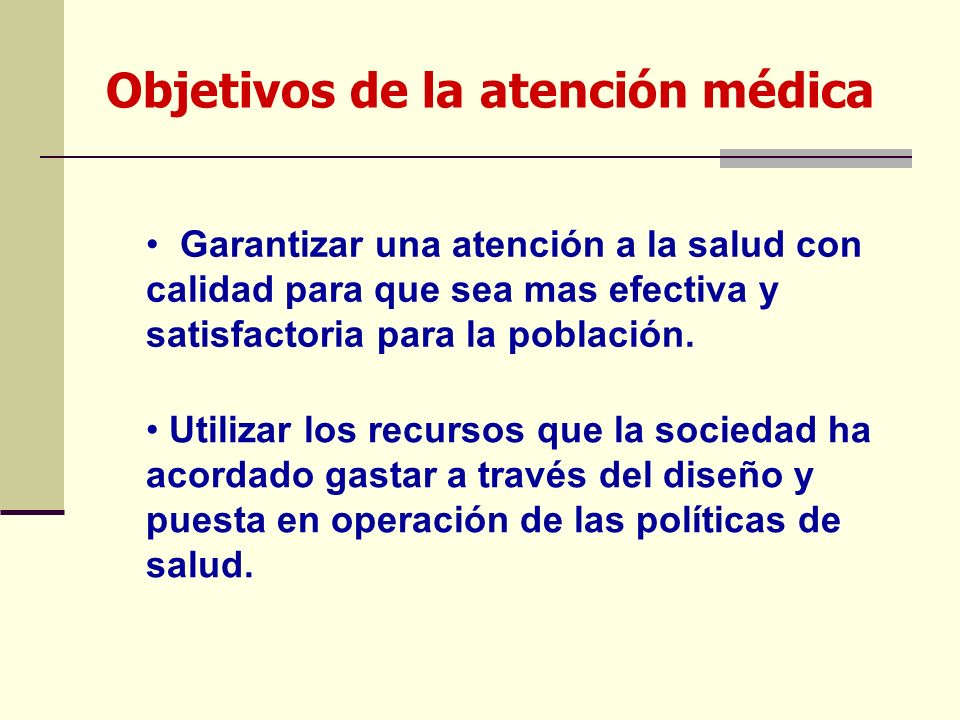 Objetivos de la atención médica

• Garantizar una atención a la salud con calidad para que sea mas efectiva y satisfactoria para la población.

• Utilizar los recursos que la sociedad ha acordado gastar a través del diseño y puesta en operación de las políticas de salud.